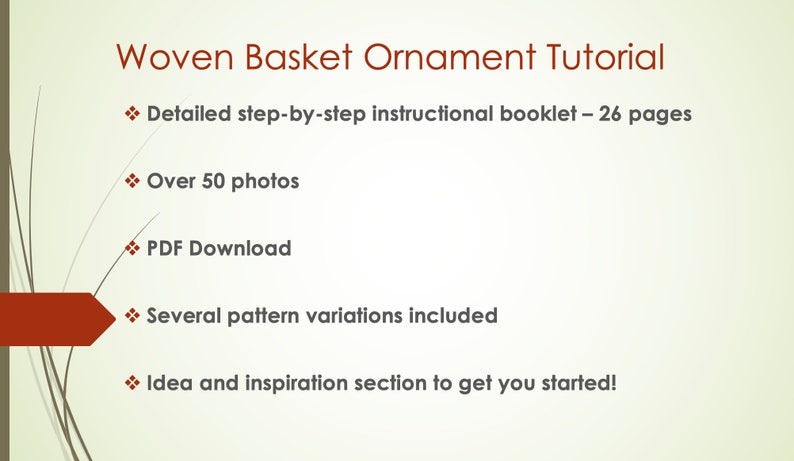 Woven Basket Ornament Tutorial

❖ Detailed step-by-step instructional booklet – 26 pages

❖ Over 50 photos

❖ PDF Download

❖ Several pattern variations included

❖ Idea and inspiration section to get you started!